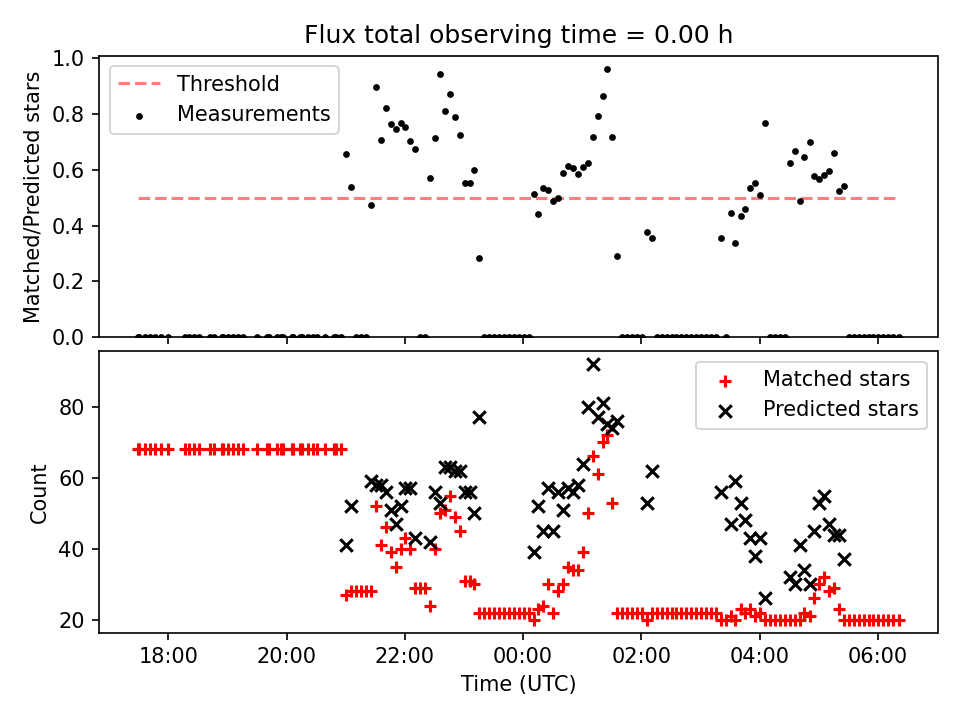 Flux total observing time = 0.00 h

Threshold
Measurements

Matched/Predicted stars

1.0
0.8
0.6
0.4
0.2
0.0

Matched stars
Predicted stars

Count

80
60
40
20

18:00
20:00
22:00
00:00
02:00
04:00
06:00

Time (UTC)